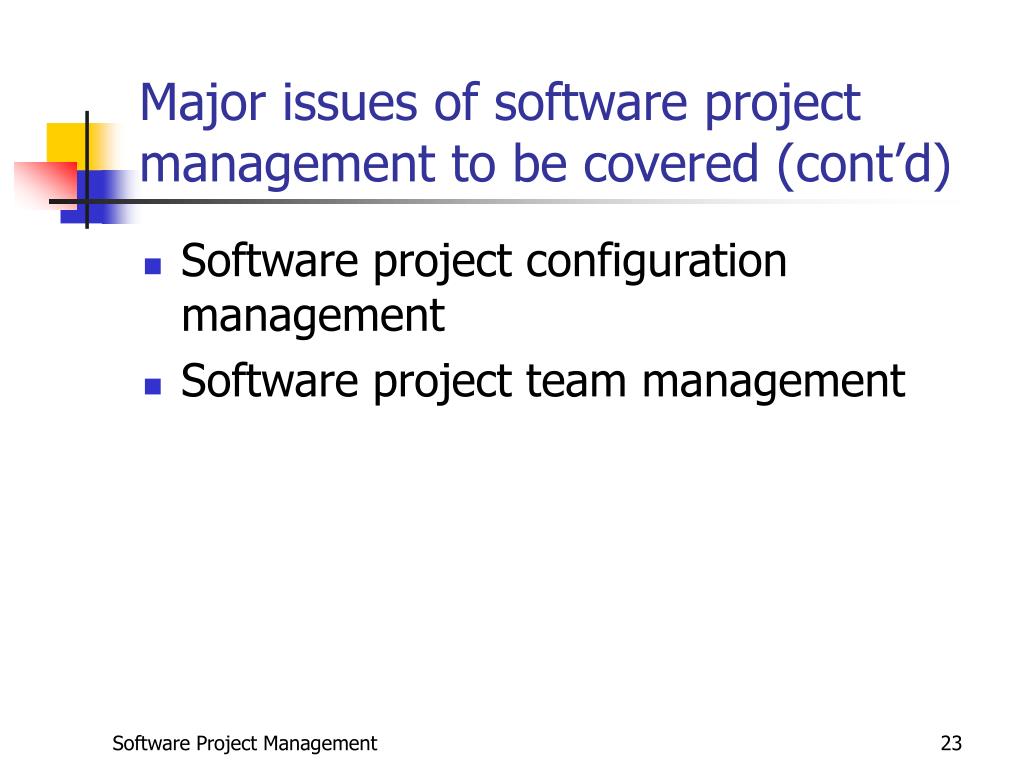 Major issues of software project management to be covered (cont’d)

- Software project configuration management
- Software project team management

Software Project Management

23